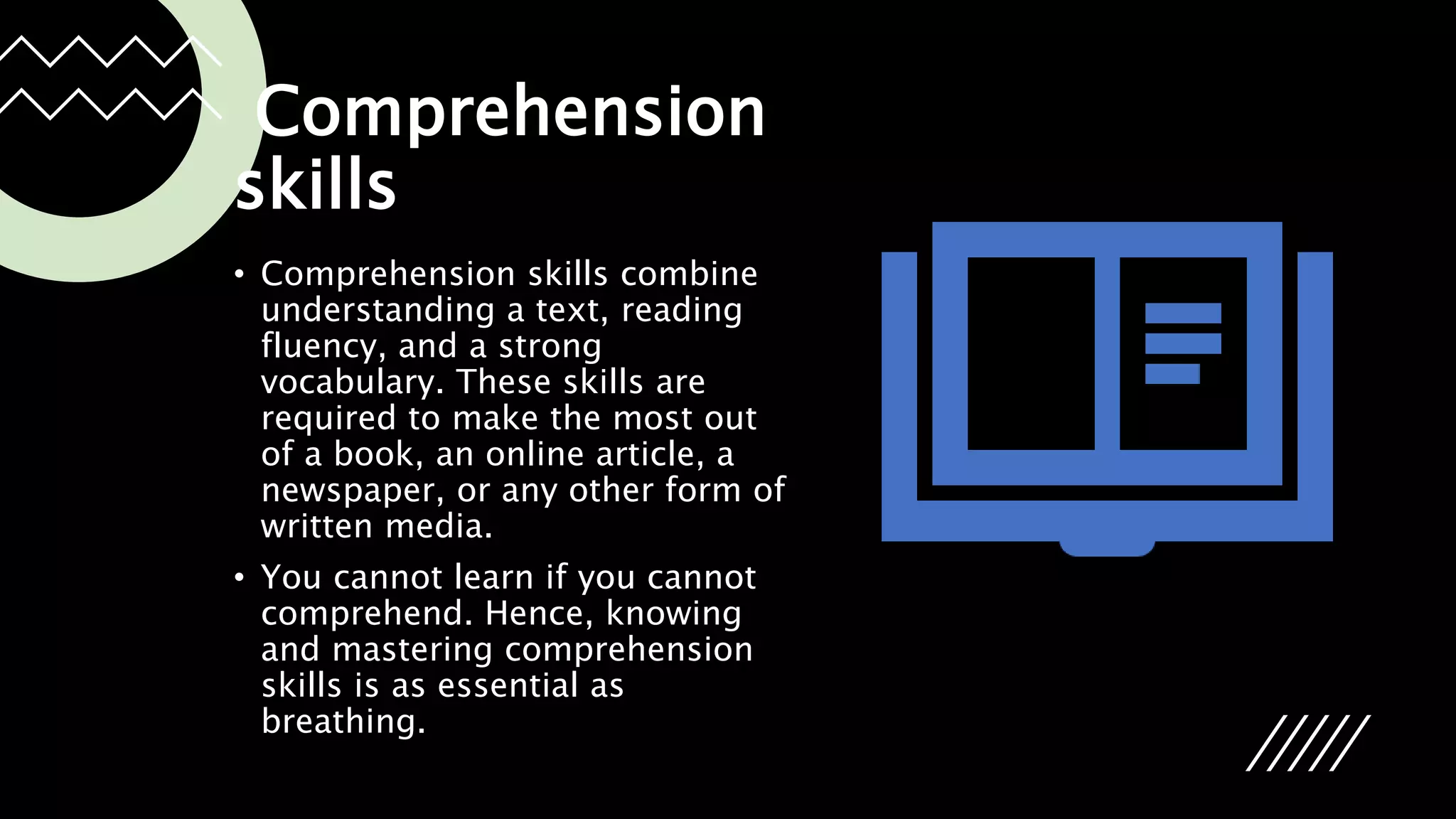 Comprehension skills

• Comprehension skills combine understanding a text, reading fluency, and a strong vocabulary. These skills are required to make the most out of a book, an online article, a newspaper, or any other form of written media.

• You cannot learn if you cannot comprehend. Hence, knowing and mastering comprehension skills is as essential as breathing.